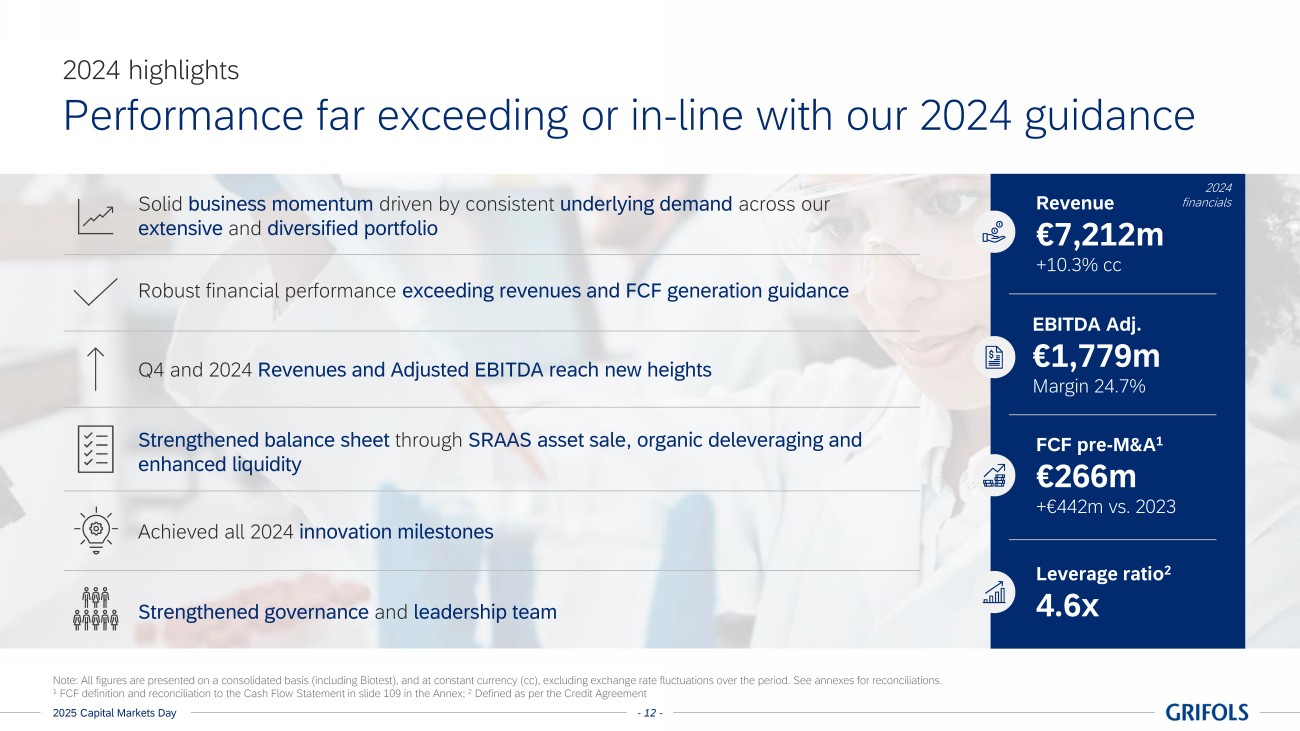 2024 highlights

Performance far exceeding or in-line with our 2024 guidance

Solid business momentum driven by consistent underlying demand across our extensive and diversified portfolio

Robust financial performance exceeding revenues and FCF generation guidance

Q4 and 2024 Revenues and Adjusted EBITDA reach new heights

Strengthened balance sheet through SRAAS asset sale, organic deleveraging and enhanced liquidity

Achieved all 2024 innovation milestones

Strengthened governance and leadership team

2024 financials

Revenue
€7,212m
+10.3% cc

EBITDA Adj.
€1,779m
Margin 24.7%

FCF pre-M&A$^1$
€266m
+€442m vs. 2023

Leverage ratio$^2$
4.6x

Note: All figures are presented on a consolidated basis (including Biotest), and at constant currency (cc), excluding exchange rate fluctuations over the period. See annexes for reconciliations.
$^1$ FCF definition and reconciliation to the Cash Flow Statement in slide 109 in the Annex; $^2$ Defined as per the Credit Agreement

2025 Capital Markets Day

- 12 -

GRIFOLS